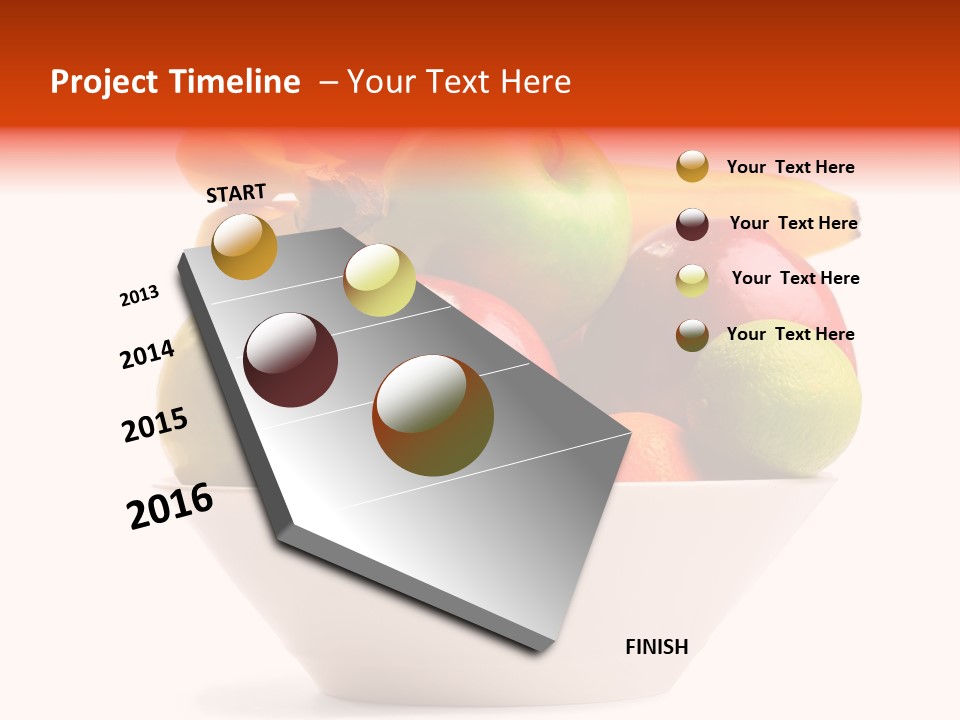 Project Timeline – Your Text Here

START

2013

2014

2015

2016

FINISH

Your Text Here

Your Text Here

Your Text Here

Your Text Here